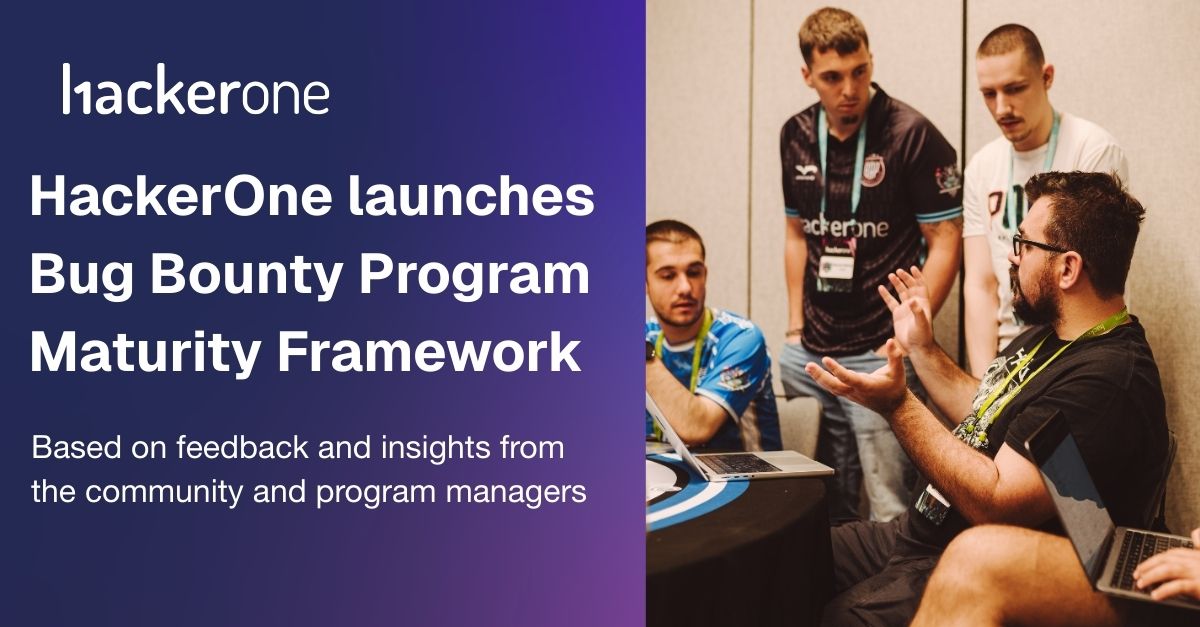 hackerone

HackerOne launches Bug Bounty Program Maturity Framework

Based on feedback and insights from the community and program managers

hackerone